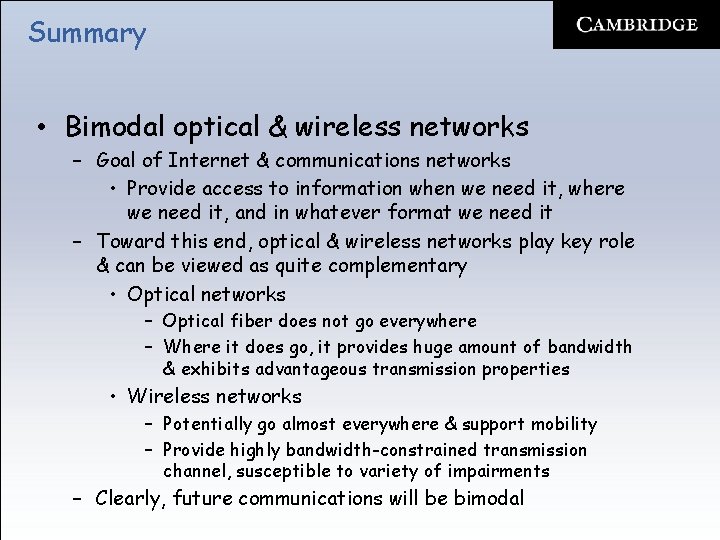 Summary

CAMBRIDGE

• Bimodal optical & wireless networks
– Goal of Internet & communications networks
• Provide access to information when we need it, where we need it, and in whatever format we need it
– Toward this end, optical & wireless networks play key role & can be viewed as quite complementary
• Optical networks
– Optical fiber does not go everywhere
– Where it does go, it provides huge amount of bandwidth & exhibits advantageous transmission properties
• Wireless networks
– Potentially go almost everywhere & support mobility
– Provide highly bandwidth-constrained transmission channel, susceptible to variety of impairments
– Clearly, future communications will be bimodal